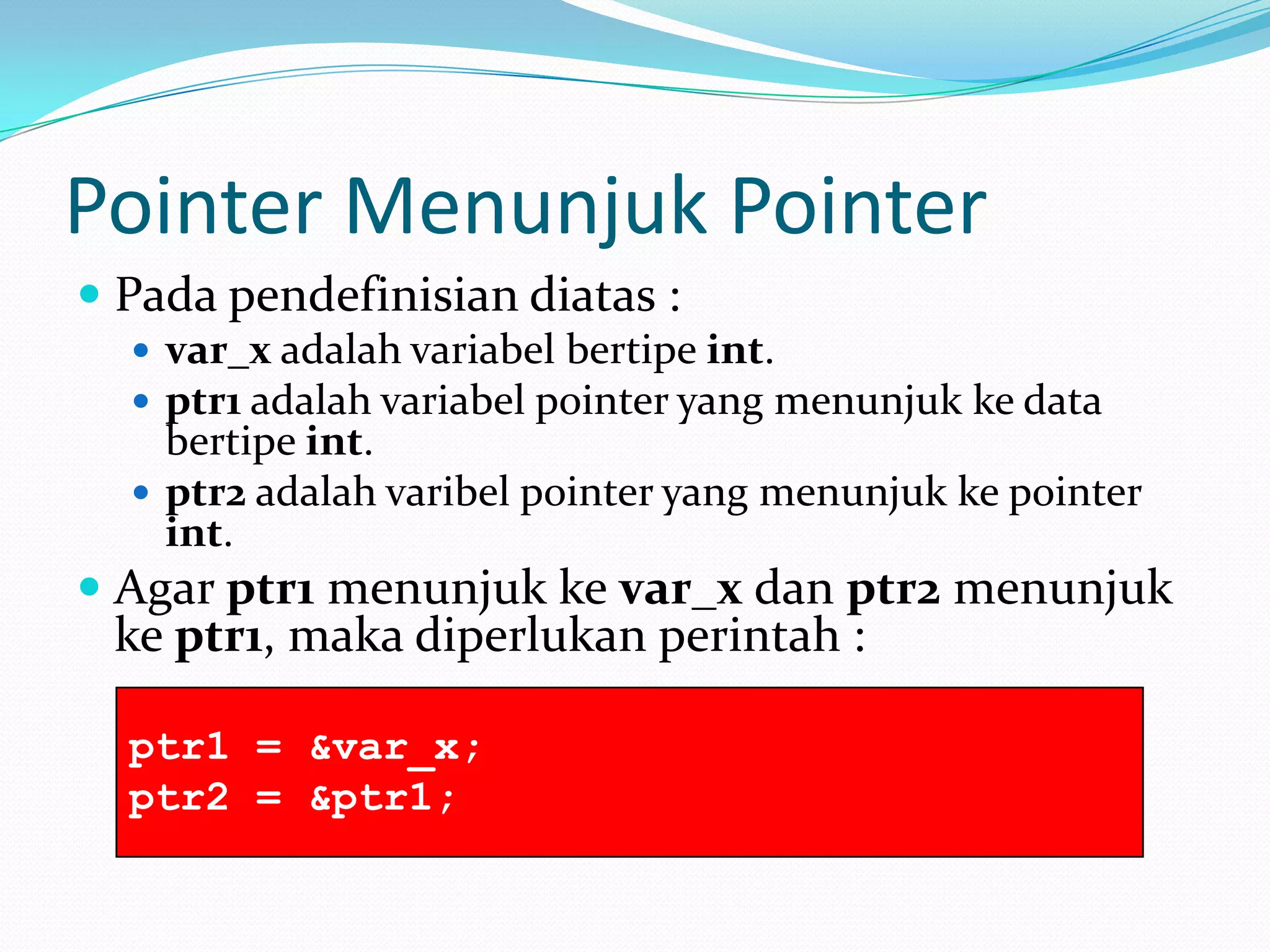 Pointer Menunjuk Pointer

Pada pendefinisian diatas :

var_x adalah variabel bertipe int.

ptr1 adalah variabel pointer yang menunjuk ke data bertipe int.

ptr2 adalah varibel pointer yang menunjuk ke pointer int.

Agar ptr1 menunjuk ke var_x dan ptr2 menunjuk ke ptr1, maka diperlukan perintah :

ptr1 = &var_x;
ptr2 = &ptr1;